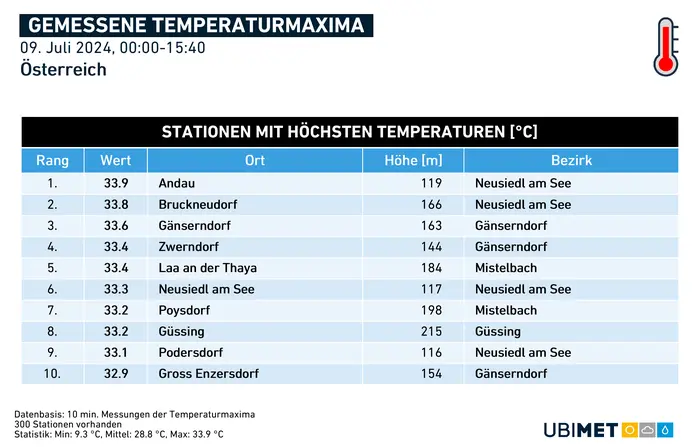 GEMESSENE TEMPERATURMAXIMA
09. Juli 2024, 00:00-15:40
Österreich

STATIONEN MIT HÖCHSTEN TEMPERATUREN [°C]

| Rang | Wert | Ort | Höhe [m] | Bezirk |
|---|---|---|---|---|
| 1. | 33.9 | Andau | 119 | Neusiedl am See |
| 2. | 33.8 | Bruckneudorf | 166 | Neusiedl am See |
| 3. | 33.6 | Gänserndorf | 163 | Gänserndorf |
| 4. | 33.4 | Zwerndorf | 144 | Gänserndorf |
| 5. | 33.4 | Laa an der Thaya | 184 | Mistelbach |
| 6. | 33.3 | Neusiedl am See | 117 | Neusiedl am See |
| 7. | 33.2 | Poysdorf | 198 | Mistelbach |
| 8. | 33.2 | Güssing | 215 | Güssing |
| 9. | 33.1 | Podersdorf | 116 | Neusiedl am See |
| 10. | 32.9 | Gross Enzersdorf | 154 | Gänserndorf |

Datenbasis: 10 min. Messungen der Temperaturmaxima
300 Stationen vorhanden
Statistik: Min: 9.3 °C, Mittel: 28.8 °C, Max: 33.9 °C

UBIMET